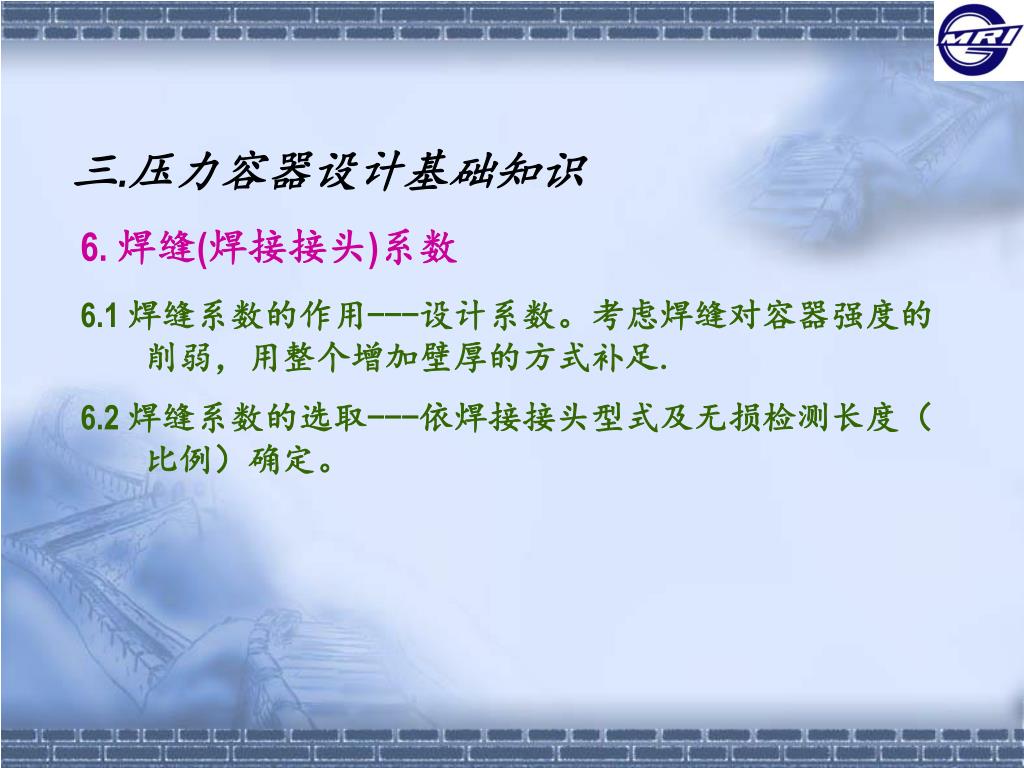 MRI

三.压力容器设计基础知识

6. 焊缝(焊接接头)系数

6.1 焊缝系数的作用---设计系数。考虑焊缝对容器强度的削弱，用整个增加壁厚的方式补足.

6.2 焊缝系数的选取---依焊接接头型式及无损检测长度（比例）确定。